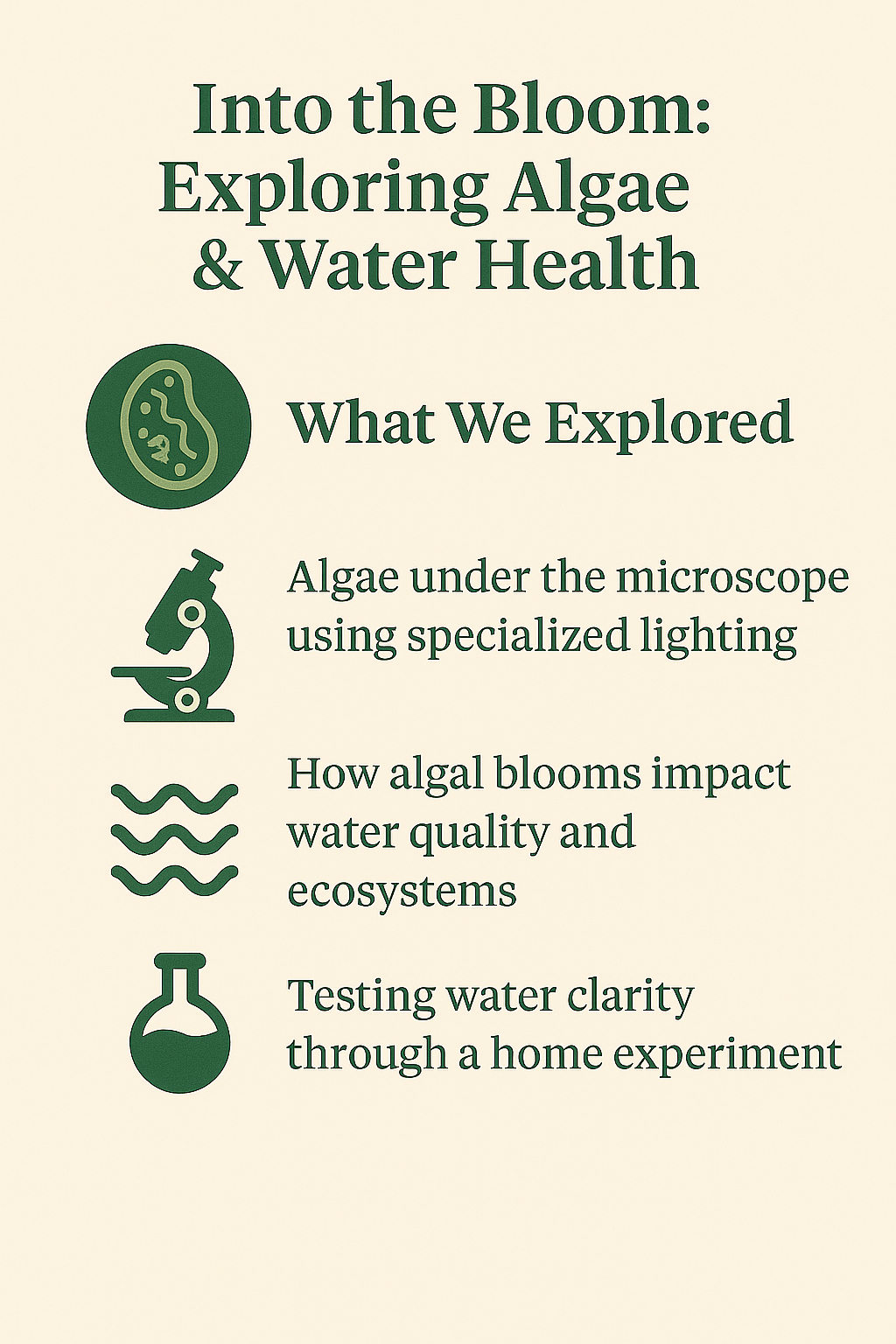 Into the Bloom: Exploring Algae & Water Health

What We Explored

Algae under the microscope using specialized lighting

How algal blooms impact water quality and ecosystems

Testing water clarity through a home experiment